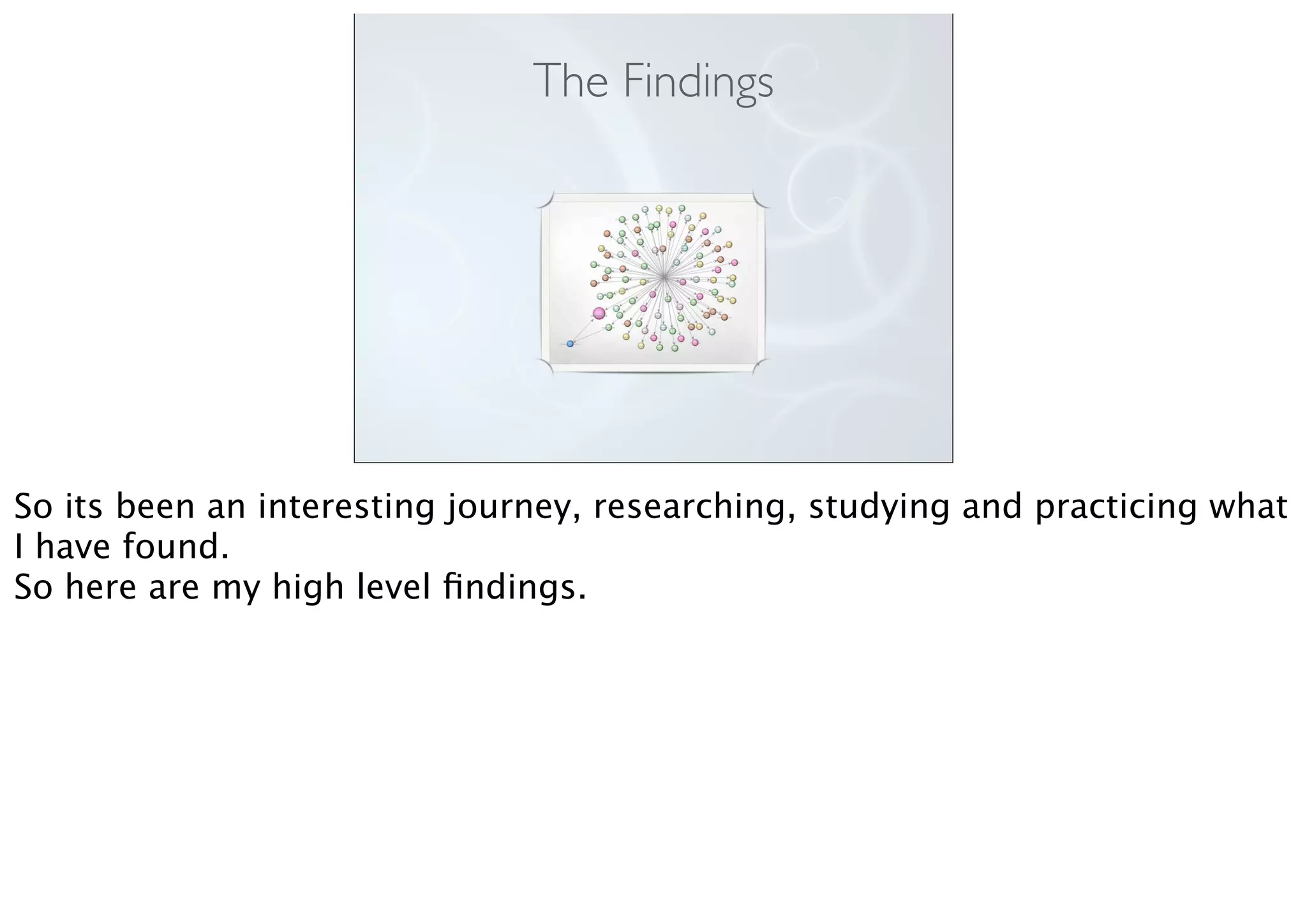 The Findings

So its been an interesting journey, researching, studying and practicing what I have found.
So here are my high level findings.